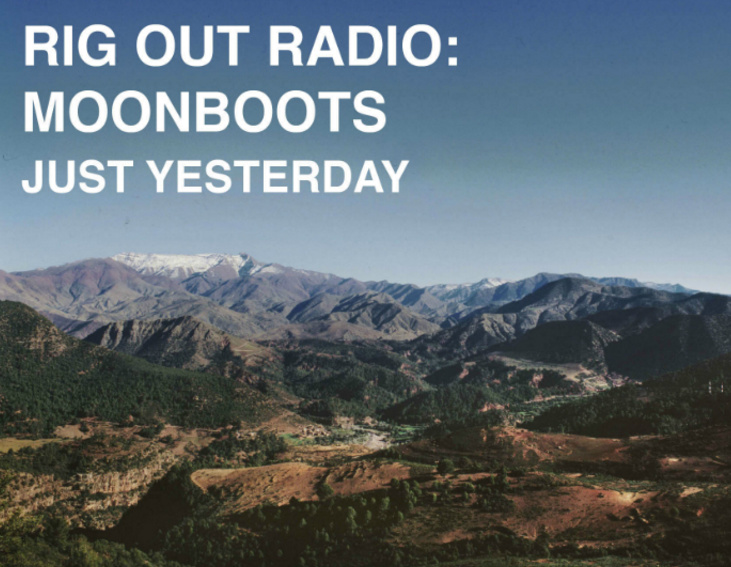 RIG OUT RADIO:
MOONBOOTS
JUST YESTERDAY